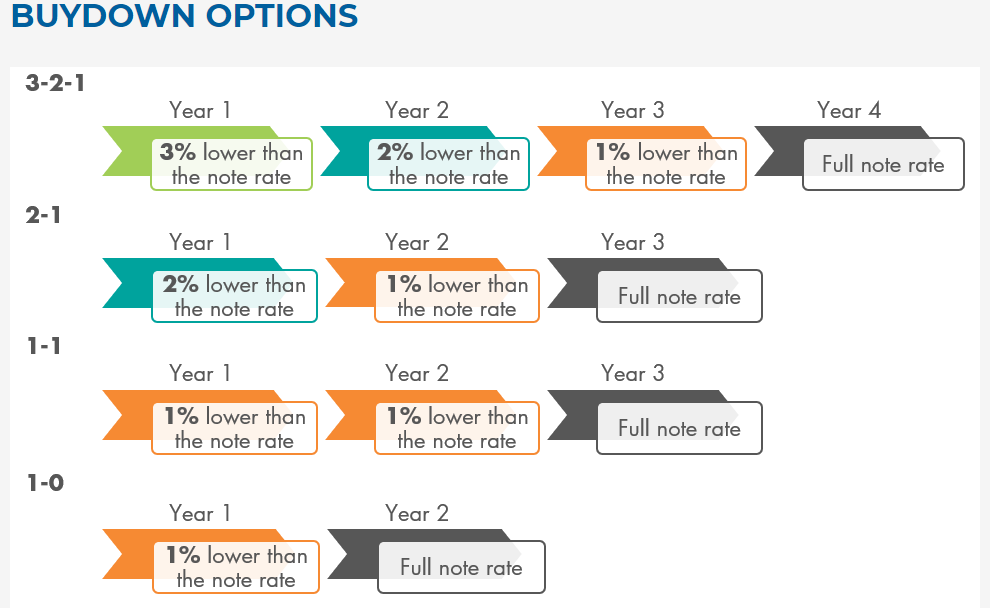 BUYDOWN OPTIONS

3-2-1

Year 1
3% lower than the note rate

Year 2
2% lower than the note rate

Year 3
1% lower than the note rate

Year 4
Full note rate

2-1

Year 1
2% lower than the note rate

Year 2
1% lower than the note rate

Year 3
Full note rate

1-1

Year 1
1% lower than the note rate

Year 2
1% lower than the note rate

Year 3
Full note rate

1-0

Year 1
1% lower than the note rate

Year 2
Full note rate